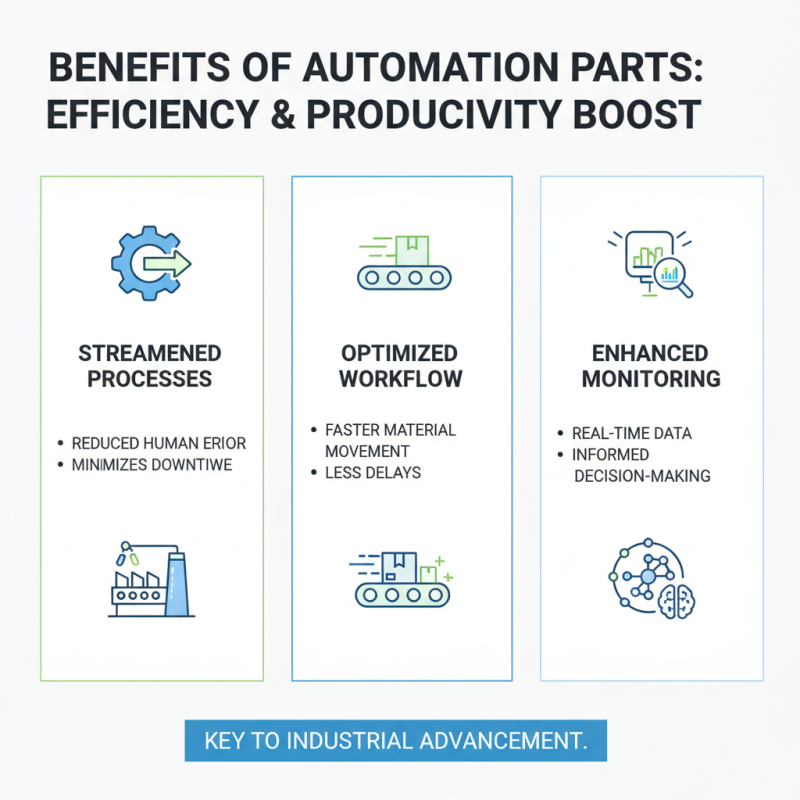 BENEFITS OF AUTOMATION PARTS: EFFICIENCY & PRODUCIVITY BOOST

STREAMENED PROCESSES

• REDUCED HUMAN ERIOR
• MINIMIZES DOWNTIWE

OPTIMIZED WORKFLOW

• FASTER MATERIAL MOVEMENT
• LESS DELAYS

ENHANCED MONITORING

• REAL-TIME DATA
• INFORMED DECISION-MAKING

KEY TO INDUSTRIAL ADVANCEMENT.